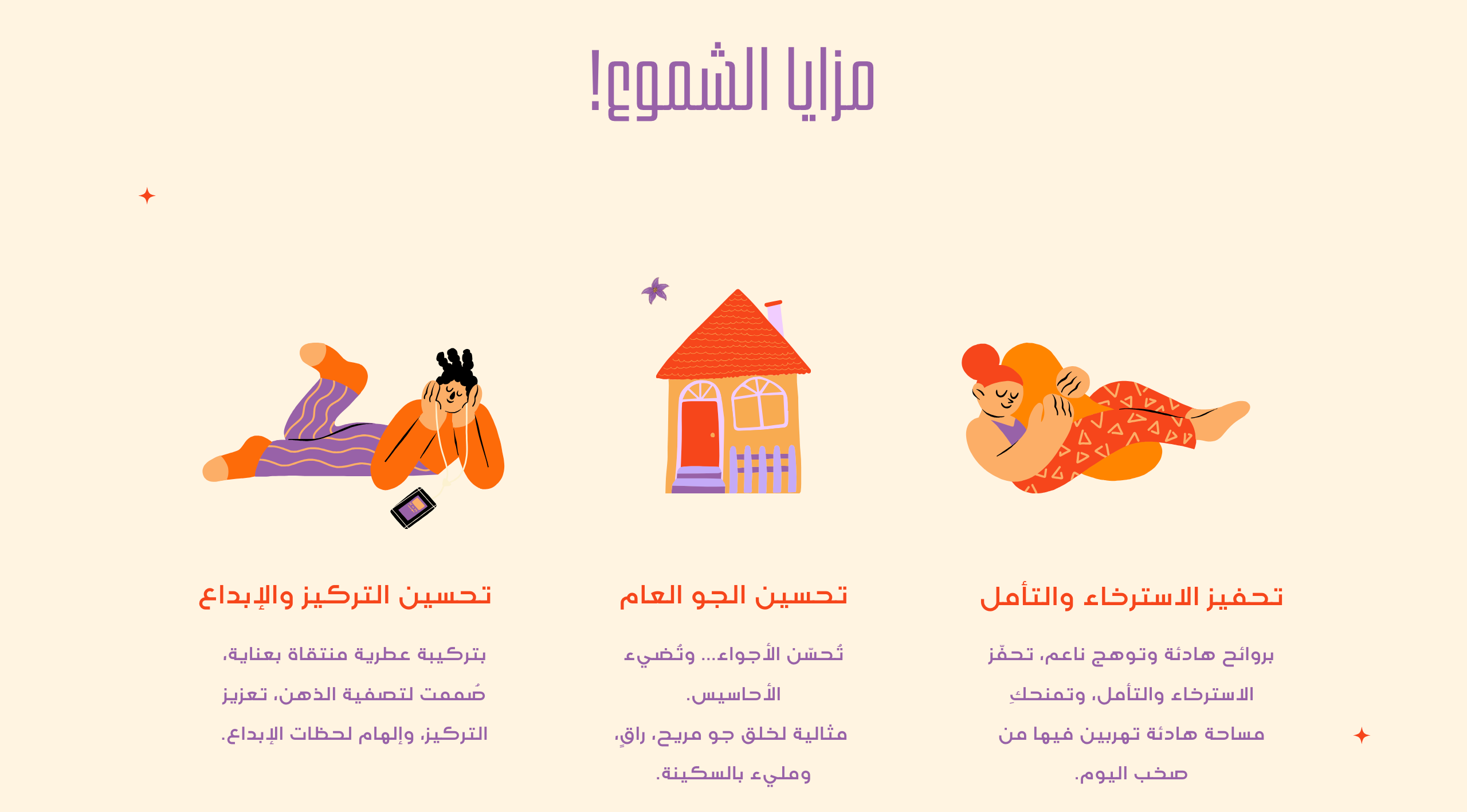 مزايا الشموع!

تحفيز الاسترخاء والتأمل

بروائح هادئة وتوهج ناعم، تحفّز الاسترخاء والتأمل، وتمنحكِ مساحة هادئة تهربين فيها من صخب اليوم.

تحسين الجو العام

تُحسّن الأجواء... وتُضيء الأحاسيس.
مثالية لخلق جو مريح، راقٍ، ومليء بالسكينة.

تحسين التركيز والإبداع

بتركيبة عطرية منتقاة بعناية، صُممت لتصفية الذهن، تعزيز التركيز، وإلهام لحظات الإبداع.